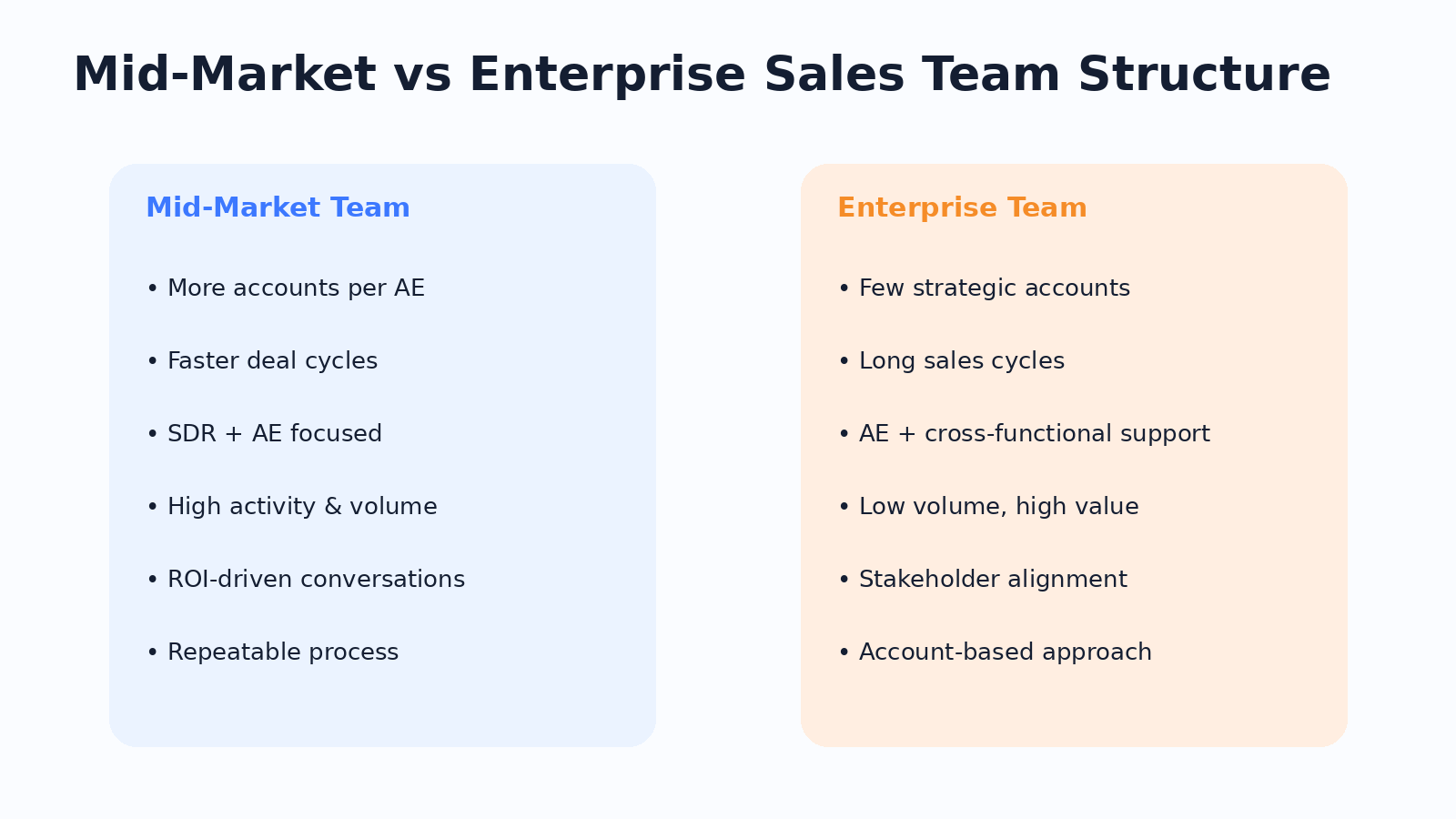 Mid-Market vs Enterprise Sales Team Structure

Mid-Market Team

• More accounts per AE

• Faster deal cycles

• SDR + AE focused

• High activity & volume

• ROI-driven conversations

• Repeatable process

Enterprise Team

• Few strategic accounts

• Long sales cycles

• AE + cross-functional support

• Low volume, high value

• Stakeholder alignment

• Account-based approach